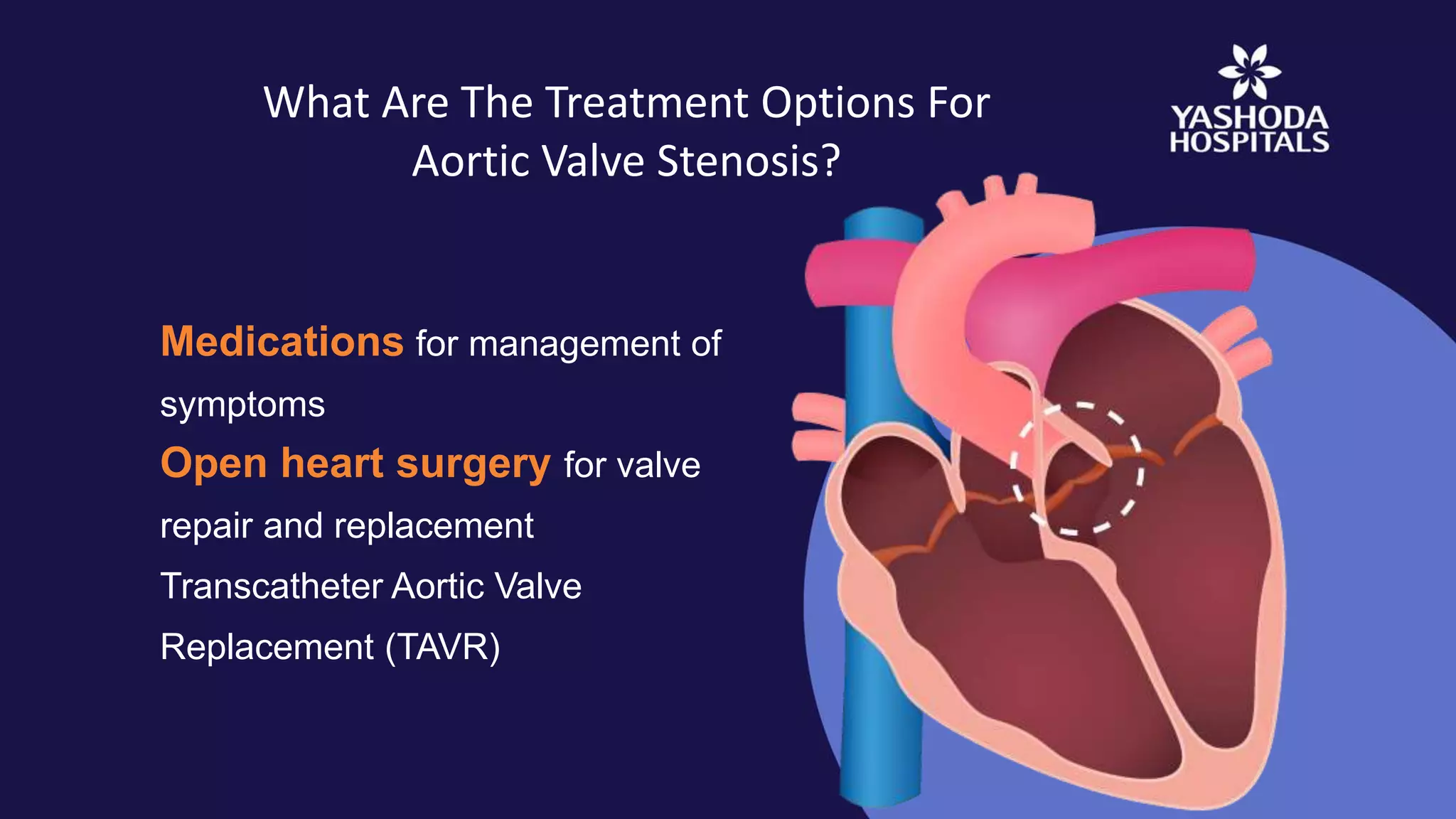 What Are The Treatment Options For Aortic Valve Stenosis?

YASHODA HOSPITALS

Medications for management of symptoms

Open heart surgery for valve repair and replacement

Transcatheter Aortic Valve Replacement (TAVR)